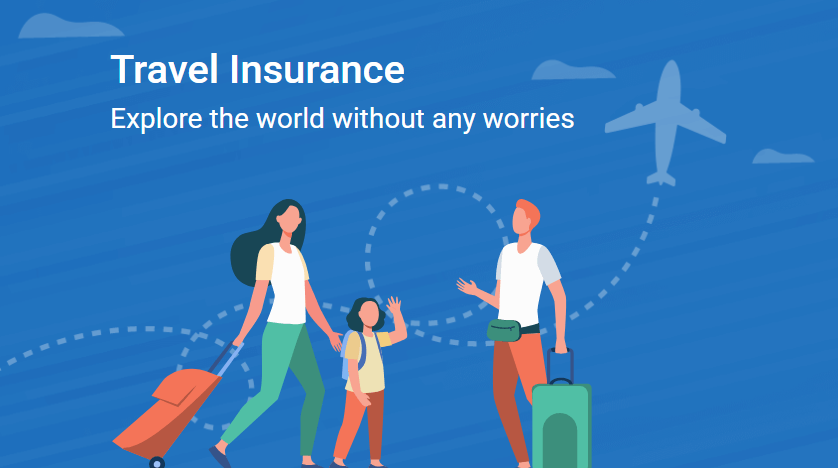 Travel Insurance
Explore the world without any worries